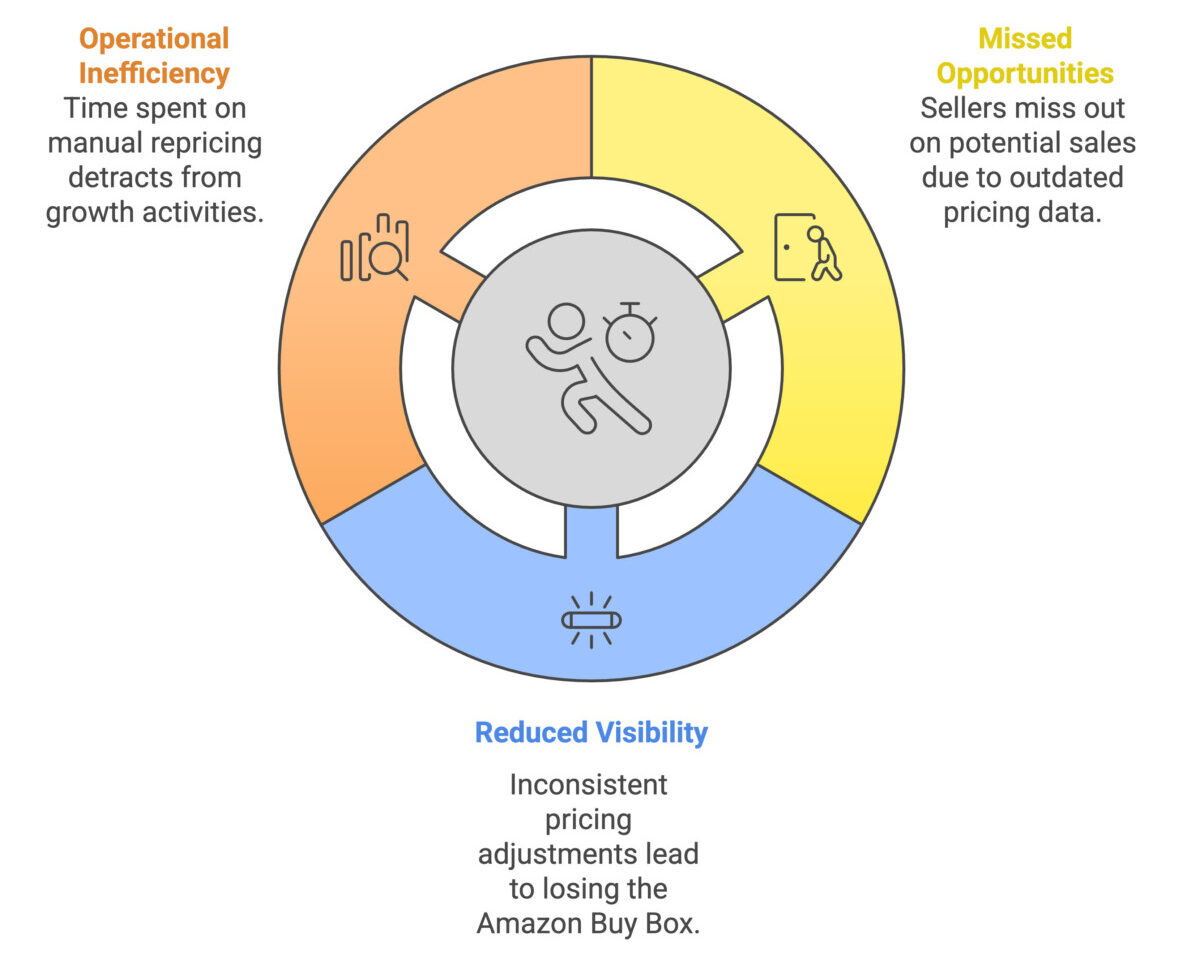 Operational Inefficiency
Time spent on manual repricing detracts from growth activities.

Missed Opportunities
Sellers miss out on potential sales due to outdated pricing data.

Reduced Visibility
Inconsistent pricing adjustments lead to losing the Amazon Buy Box.